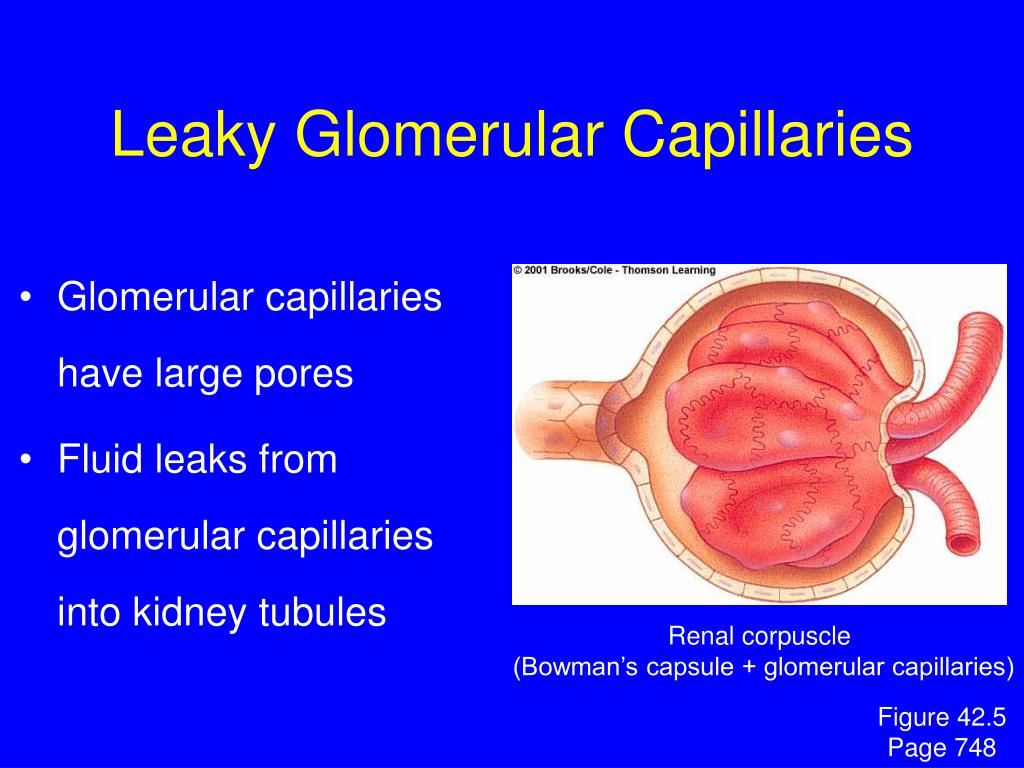 Leaky Glomerular Capillaries

• Glomerular capillaries have large pores

• Fluid leaks from glomerular capillaries into kidney tubules

© 2001 Brooks/Cole - Thomson Learning

Renal corpuscle
(Bowman's capsule + glomerular capillaries)

Figure 42.5
Page 748